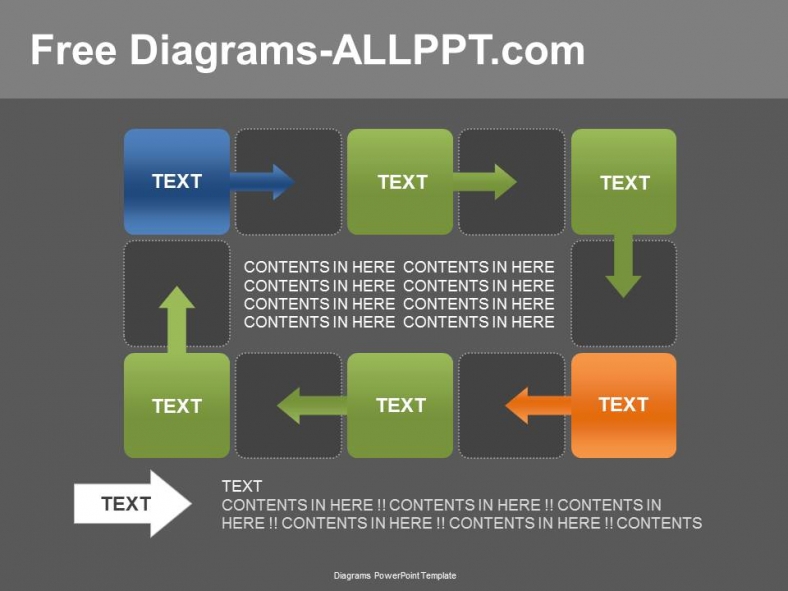 Free Diagrams-ALLPPT.com

TEXT

TEXT

TEXT

CONTENTS IN HERE CONTENTS IN HERE
CONTENTS IN HERE CONTENTS IN HERE
CONTENTS IN HERE CONTENTS IN HERE
CONTENTS IN HERE CONTENTS IN HERE

TEXT

TEXT

TEXT

TEXT

TEXT
CONTENTS IN HERE !! CONTENTS IN HERE !! CONTENTS IN HERE !! CONTENTS IN HERE !! CONTENTS IN HERE !! CONTENTS

Diagrams PowerPoint Template